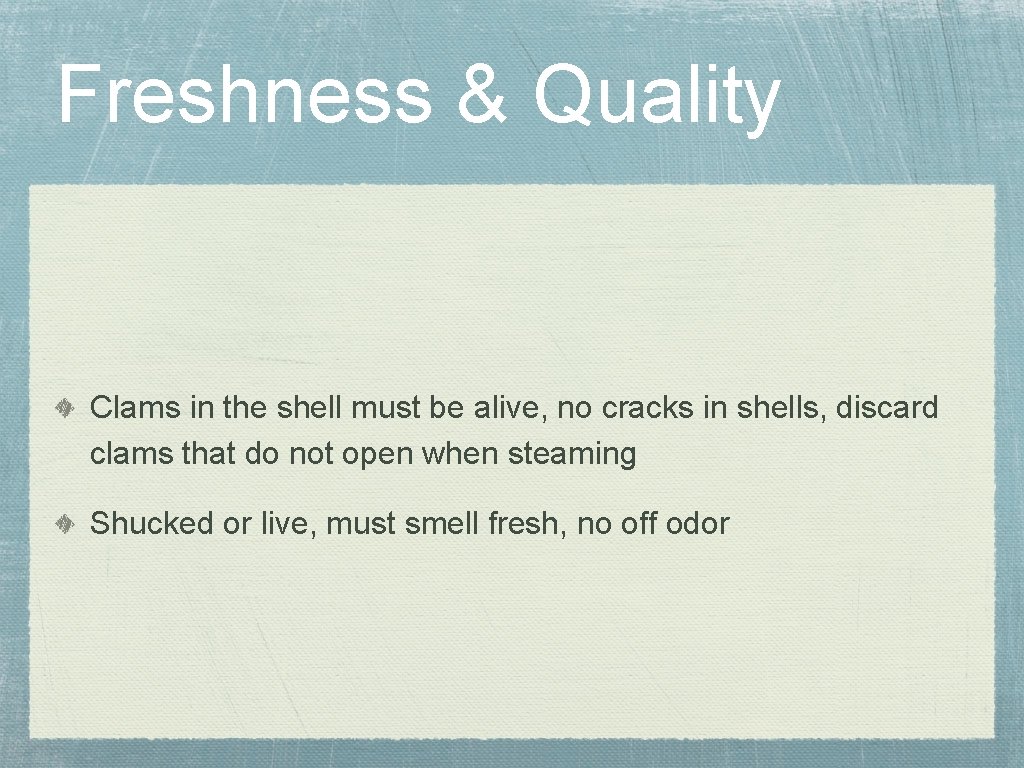 Freshness & Quality

Clams in the shell must be alive, no cracks in shells, discard clams that do not open when steaming

Shucked or live, must smell fresh, no off odor